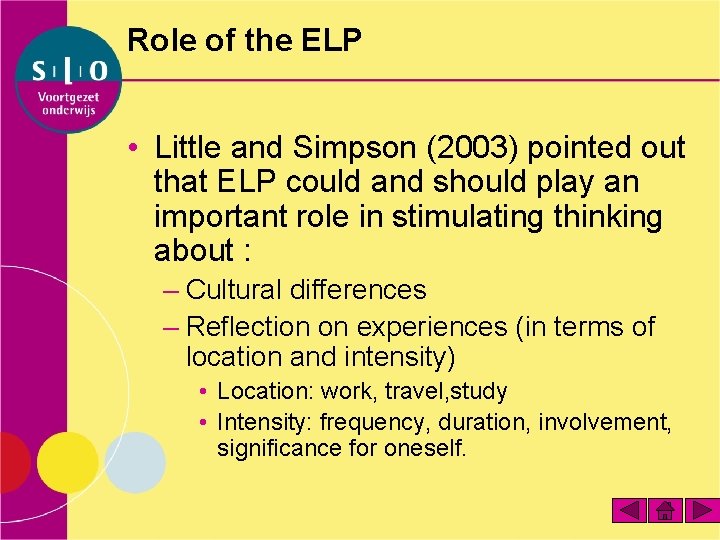 s l o
Voortgezet onderwijs

Role of the ELP

• Little and Simpson (2003) pointed out that ELP could and should play an important role in stimulating thinking about :
– Cultural differences
– Reflection on experiences (in terms of location and intensity)
• Location: work, travel,study
• Intensity: frequency, duration, involvement, significance for oneself.